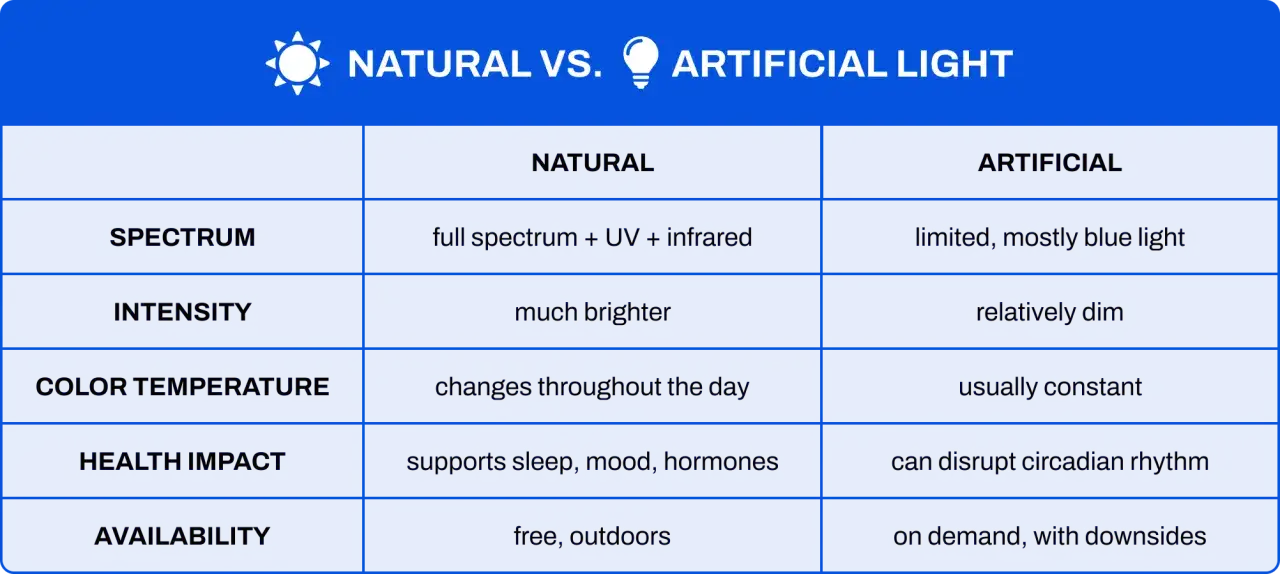 NATURAL VS. ARTIFICIAL LIGHT

| | NATURAL | ARTIFICIAL |
|---|---|---|
| SPECTRUM | full spectrum + UV + infrared | limited, mostly blue light |
| INTENSITY | much brighter | relatively dim |
| COLOR TEMPERATURE | changes throughout the day | usually constant |
| HEALTH IMPACT | supports sleep, mood, hormones | can disrupt circadian rhythm |
| AVAILABILITY | free, outdoors | on demand, with downsides |